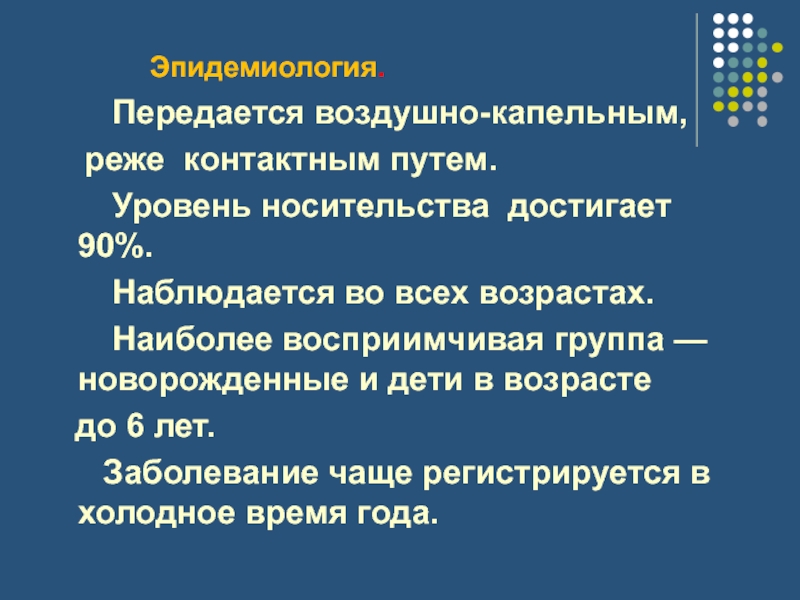 Эпидемиология.

Передается воздушно-капельным, реже контактным путем.

Уровень носительства достигает 90%.

Наблюдается во всех возрастах.

Наиболее восприимчивая группа — новорожденные и дети в возрасте до 6 лет.

Заболевание чаще регистрируется в холодное время года.